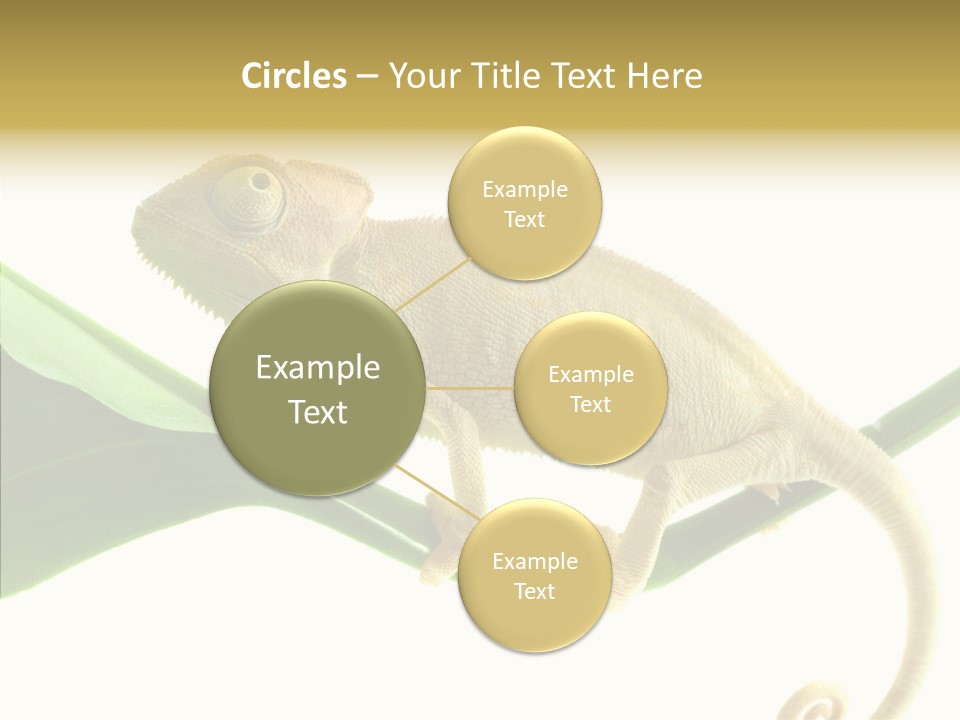 Circles – Your Title Text Here

Example Text

Example Text

Example Text

Example Text